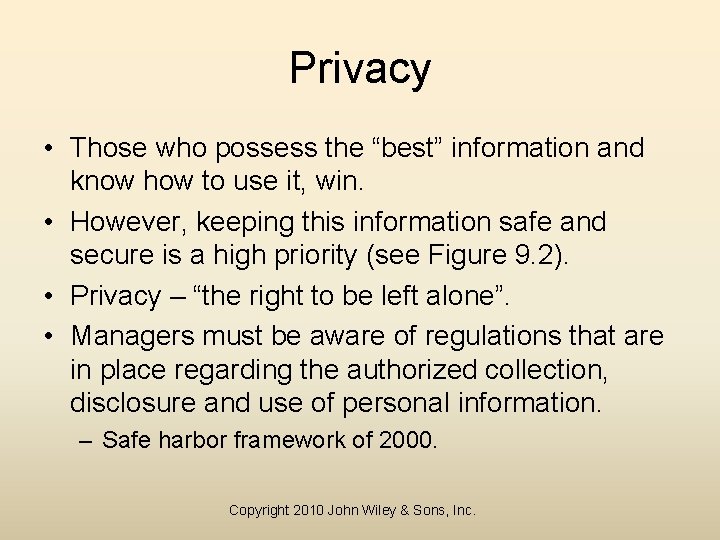 Privacy

• Those who possess the “best” information and know how to use it, win.
• However, keeping this information safe and secure is a high priority (see Figure 9.2).
• Privacy – “the right to be left alone”.
• Managers must be aware of regulations that are in place regarding the authorized collection, disclosure and use of personal information.
– Safe harbor framework of 2000.

Copyright 2010 John Wiley & Sons, Inc.